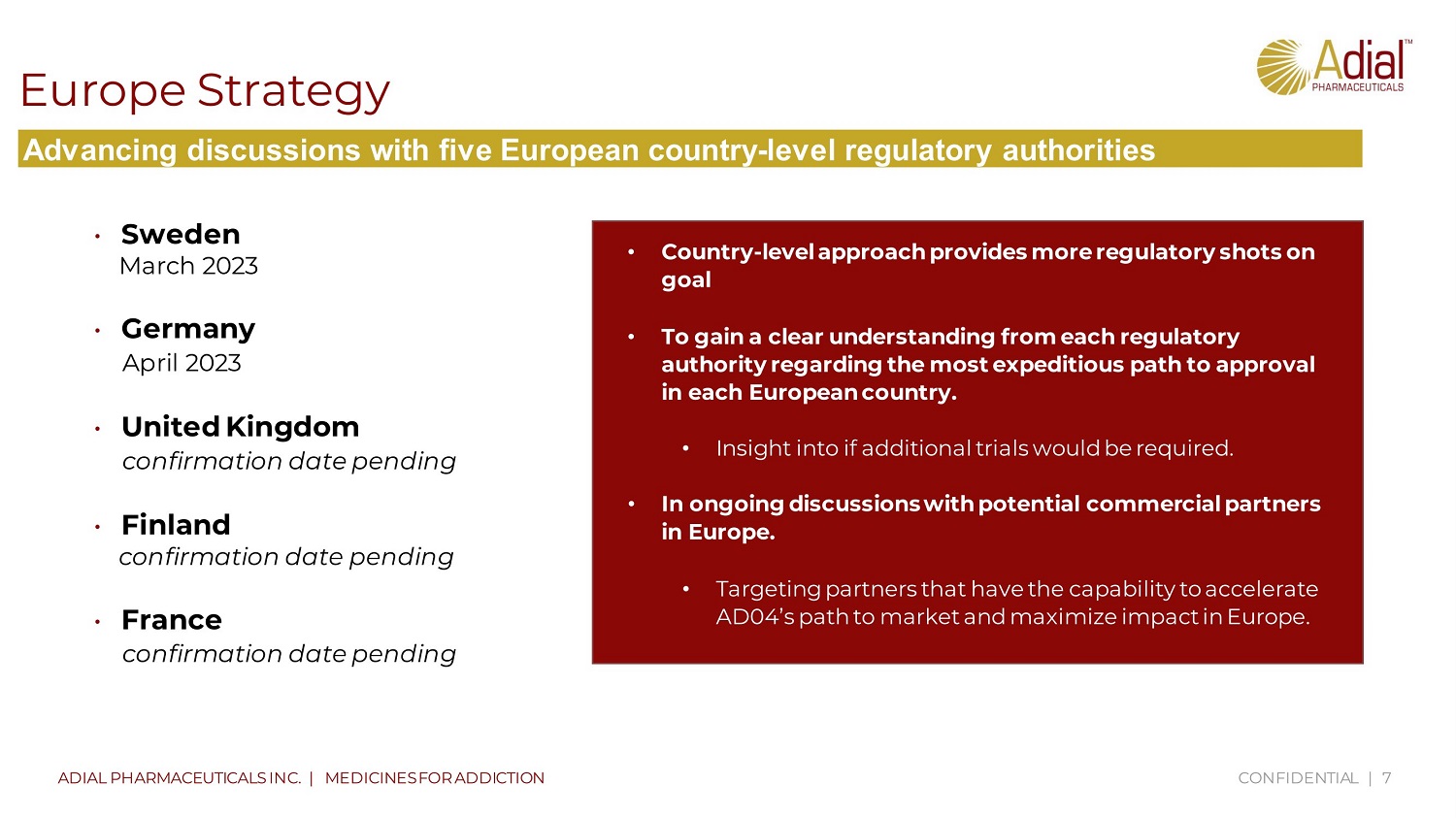 Europe Strategy

Adial™ PHARMACEUTICALS

Advancing discussions with five European country-level regulatory authorities

• Sweden
March 2023

• Germany
April 2023

• United Kingdom
confirmation date pending

• Finland
confirmation date pending

• France
confirmation date pending

• Country-level approach provides more regulatory shots on goal

• To gain a clear understanding from each regulatory authority regarding the most expeditious path to approval in each European country.

• Insight into if additional trials would be required.

• In ongoing discussions with potential commercial partners in Europe.

• Targeting partners that have the capability to accelerate AD04's path to market and maximize impact in Europe.

ADIAL PHARMACEUTICALS INC. | MEDICINES FOR ADDICTION

CONFIDENTIAL | 7